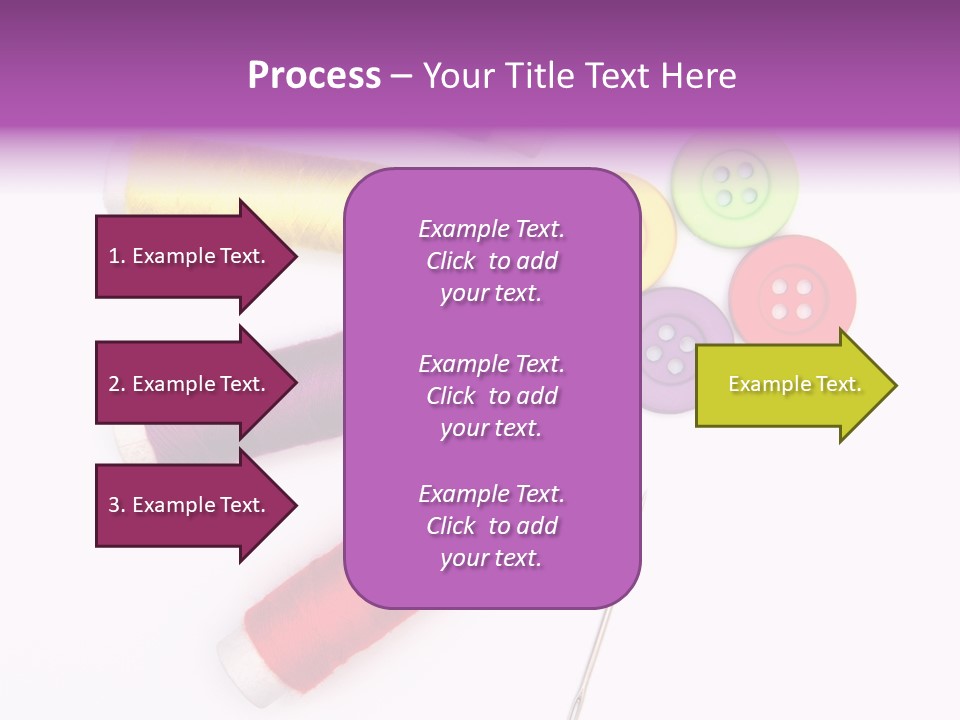 Process – Your Title Text Here

1. Example Text.

2. Example Text.

3. Example Text.

Example Text. Click to add your text.

Example Text. Click to add your text.

Example Text. Click to add your text.

Example Text.